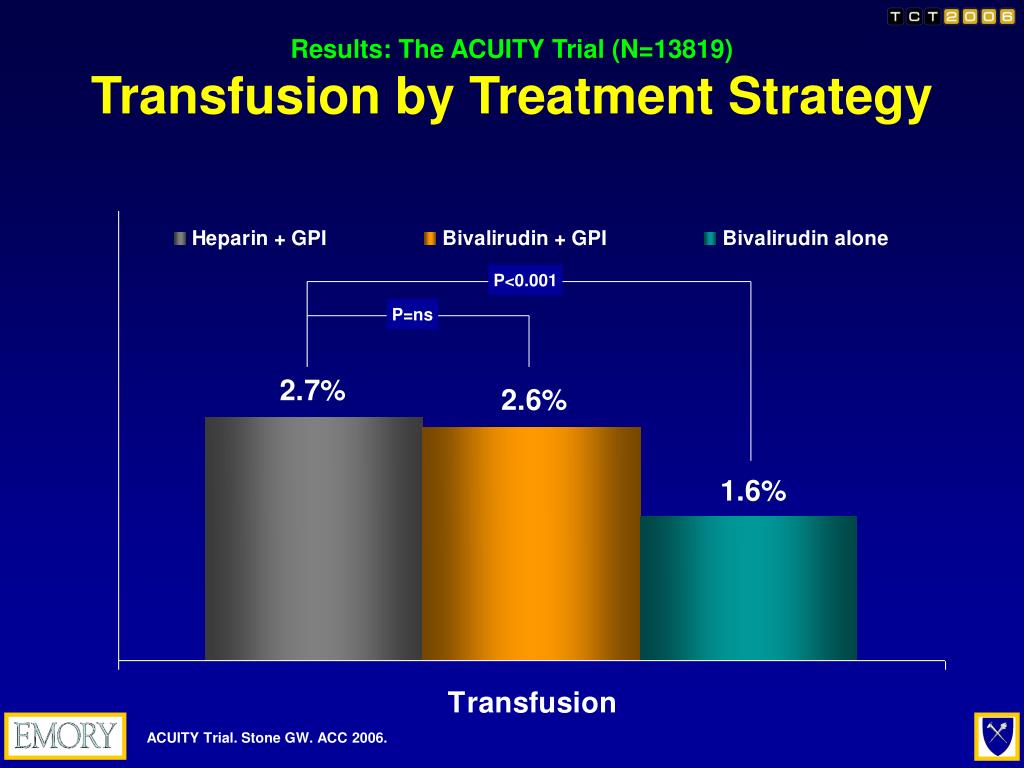 TCT2006

Results: The ACUITY Trial (N=13819)

Transfusion by Treatment Strategy

Heparin + GPI
Bivalirudin + GPI
Bivalirudin alone

P<0.001

P=ns

2.7%

2.6%

1.6%

Transfusion

EMORY

ACUITY Trial. Stone GW. ACC 2006.